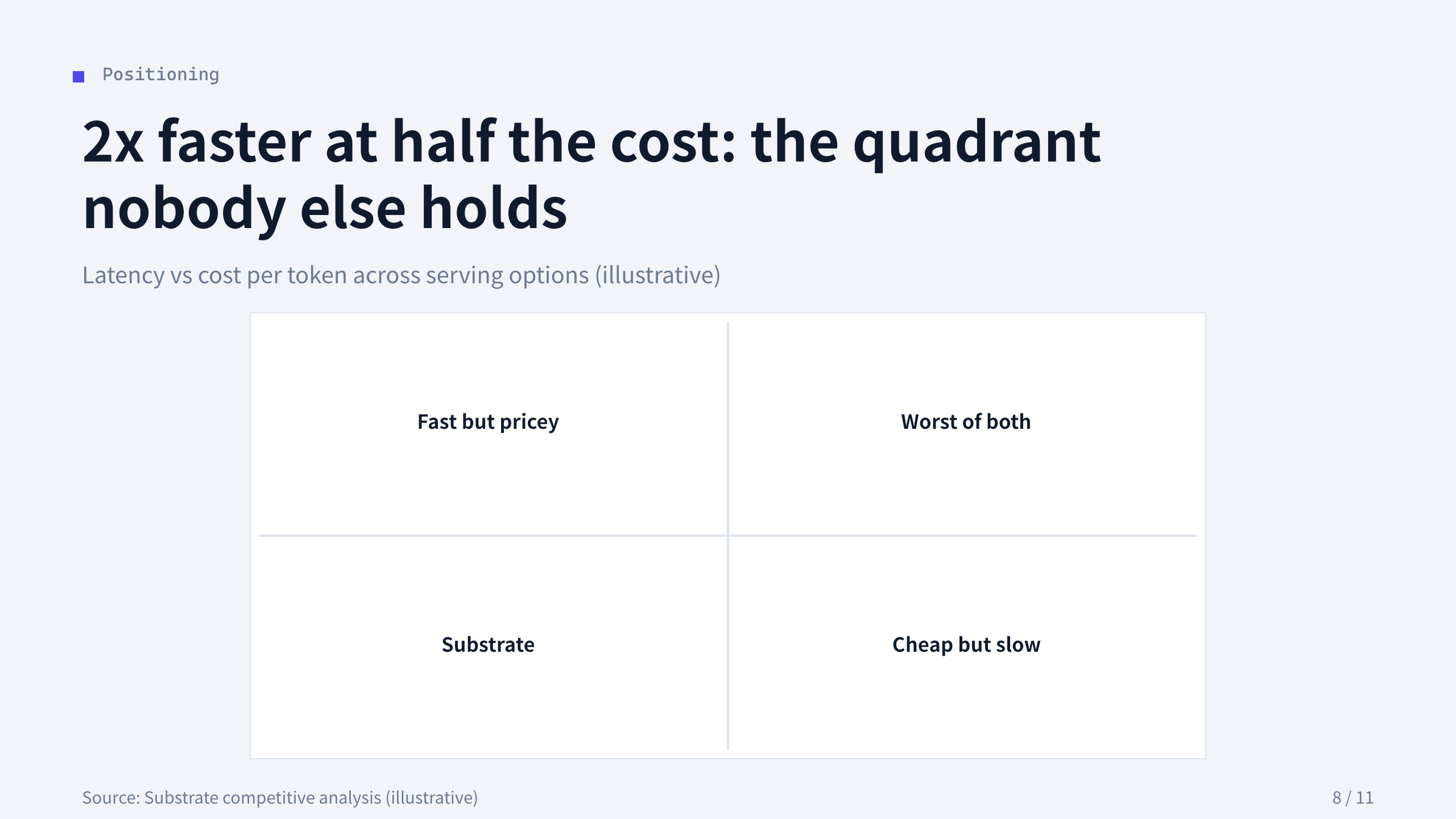 Positioning

2x faster at half the cost: the quadrant nobody else holds

Latency vs cost per token across serving options (illustrative)

Fast but pricey

Worst of both

Substrate

Cheap but slow

Source: Substrate competitive analysis (illustrative)

8 / 11